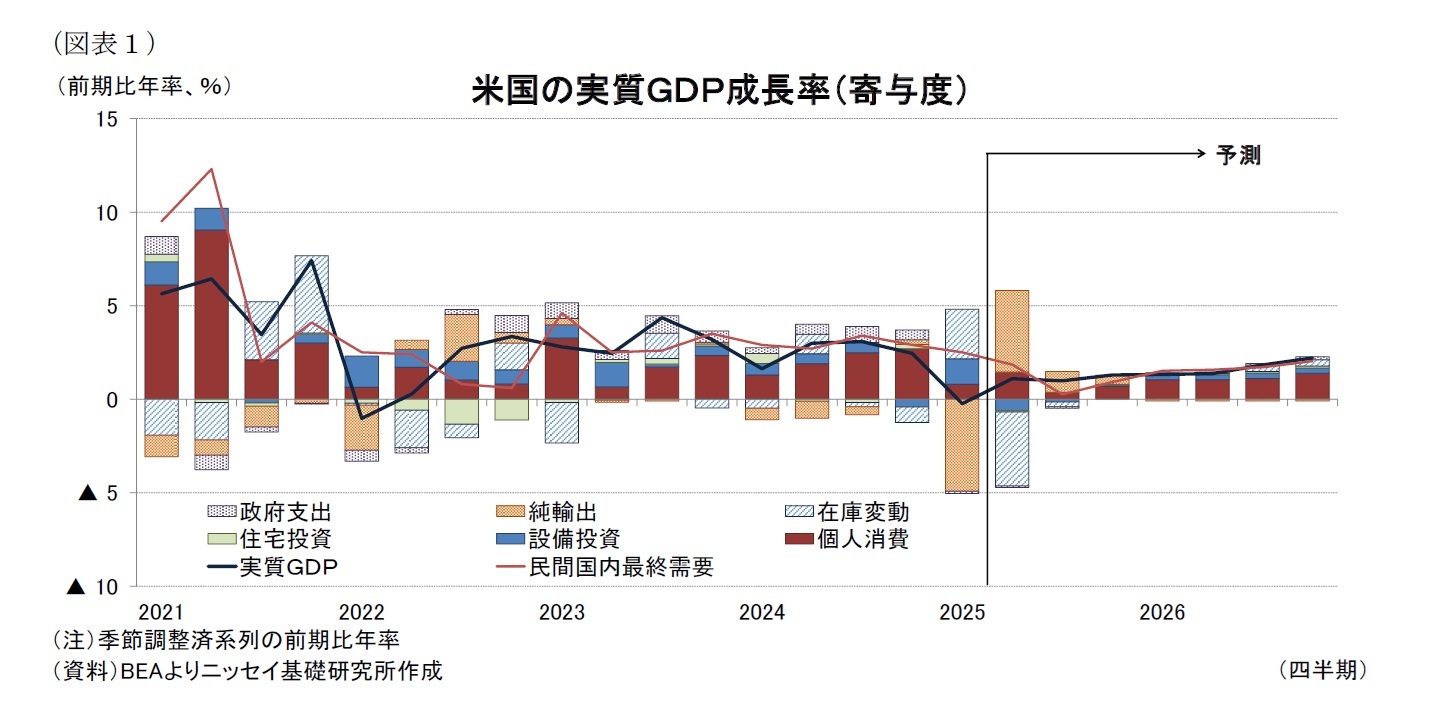 （図表１）

（前期比年率、%）

米国の実質GDP成長率（寄与度）

15
10
5
0
▲ 5
▲ 10

予測

政府支出
純輸出
在庫変動
住宅投資
設備投資
個人消費
実質GDP
民間国内最終需要

2021
2022
2023
2024
2025
2026

（注）季節調整済系列の前期比年率
（資料）BEAよりニッセイ基礎研究所作成

（四半期）